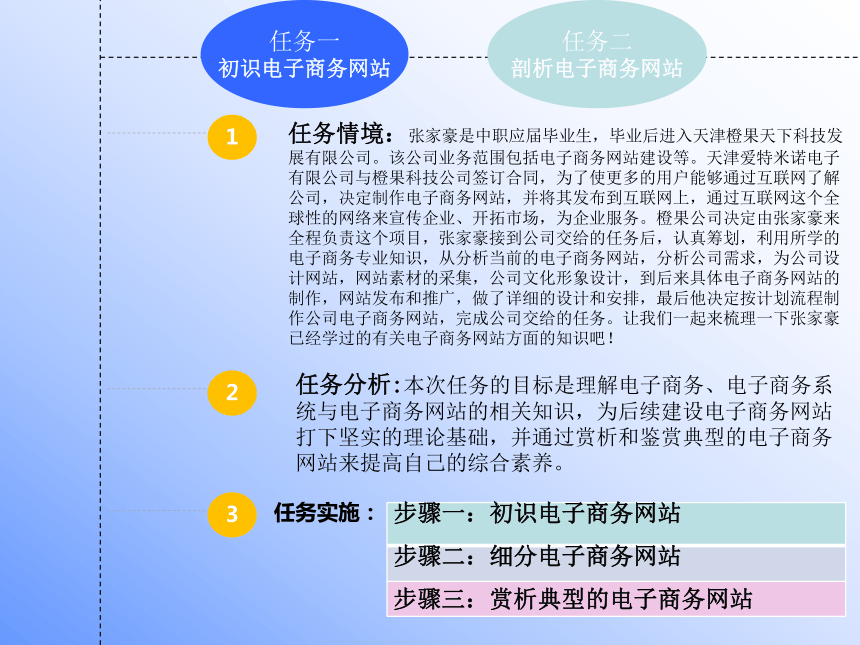 任务一
初识电子商务网站

任务二
剖析电子商务网站

1

任务情境：张家豪是中职应届毕业生，毕业后进入天津橙果天下科技发展有限公司。该公司业务范围包括电子商务网站建设等。天津爱特米诺电子有限公司与橙果科技公司签订合同，为了使更多的用户能够通过互联网了解公司，决定制作电子商务网站，并将其发布到互联网上，通过互联网这个全球性的网络来宣传企业、开拓市场，为企业服务。橙果公司决定由张家豪来全程负责这个项目，张家豪接到公司交给的任务后，认真筹划，利用所学的电子商务专业知识，从分析当前的电子商务网站，分析公司需求，为公司设计网站，网站素材的采集，公司文化形象设计，到后来具体电子商务网站的制作，网站发布和推广，做了详细的设计和安排，最后他决定按计划流程制作公司电子商务网站，完成公司交给的任务。让我们一起来梳理一下张家豪已经学过的有关电子商务网站方面的知识吧！

2

任务分析：本次任务的目标是理解电子商务、电子商务系统与电子商务网站的相关知识，为后续建设电子商务网站打下坚实的理论基础，并通过赏析和鉴赏典型的电子商务网站来提高自己的综合素养。

3

任务实施：

步骤一：初识电子商务网站

步骤二：细分电子商务网站

步骤三：赏析典型的电子商务网站